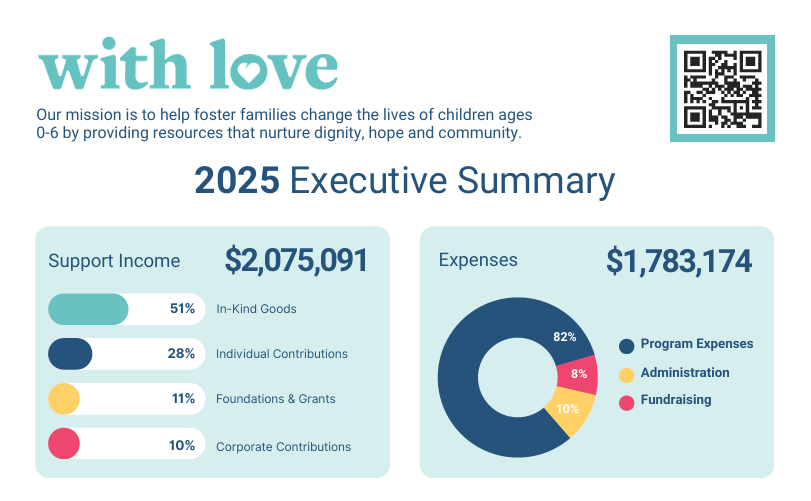 with love

Our mission is to help foster families change the lives of children ages 0-6 by providing resources that nurture dignity, hope and community.

2025 Executive Summary

Support Income $2,075,091

51% In-Kind Goods
28% Individual Contributions
11% Foundations & Grants
10% Corporate Contributions

Expenses $1,783,174

82%
8%
10%

Program Expenses
Administration
Fundraising